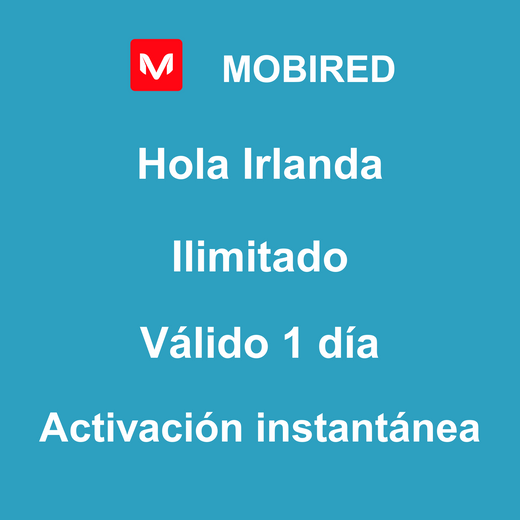 M MOBIRED

Hola Irlanda

Ilimitado

Válido 1 día

Activación instantánea